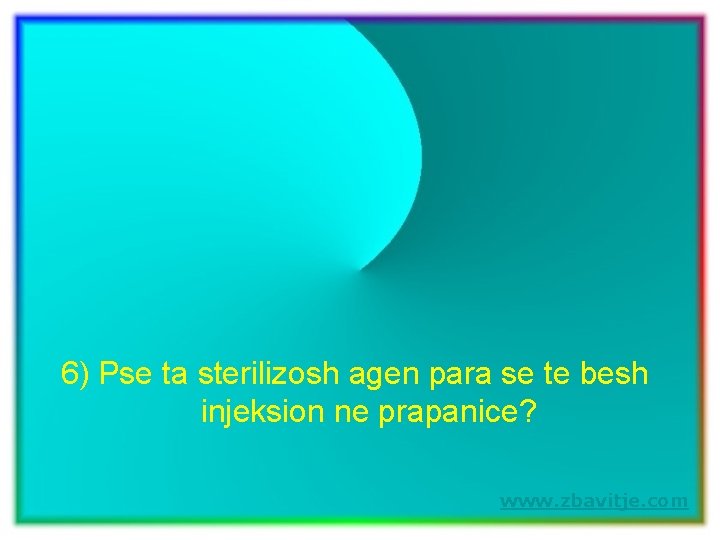 6) Pse ta sterilizosh agen para se te besh injeksion ne prapanice?

www.zbavitje.com